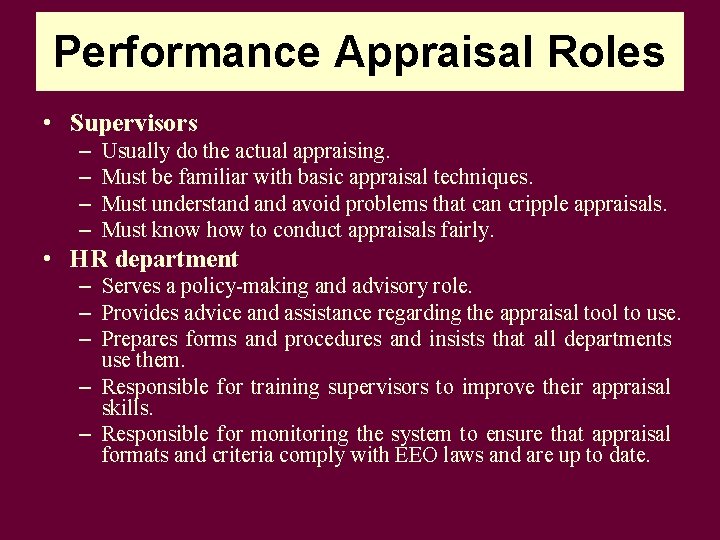 Performance Appraisal Roles

• Supervisors
– Usually do the actual appraising.
– Must be familiar with basic appraisal techniques.
– Must understand and avoid problems that can cripple appraisals.
– Must know how to conduct appraisals fairly.

• HR department
– Serves a policy-making and advisory role.
– Provides advice and assistance regarding the appraisal tool to use.
– Prepares forms and procedures and insists that all departments use them.
– Responsible for training supervisors to improve their appraisal skills.
– Responsible for monitoring the system to ensure that appraisal formats and criteria comply with EEO laws and are up to date.